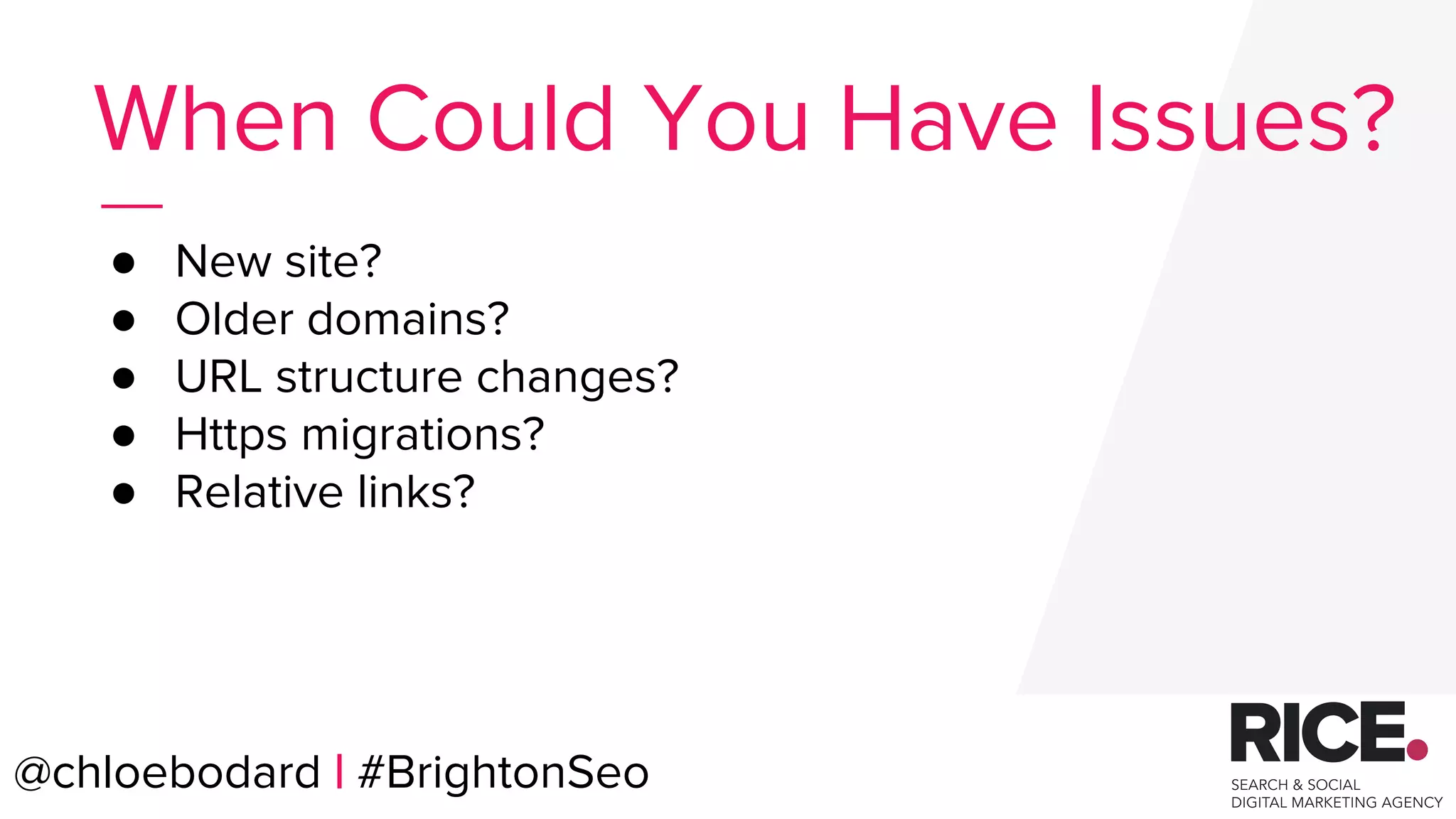 When Could You Have Issues?

- New site?
- Older domains?
- URL structure changes?
- Https migrations?
- Relative links?

@chloebodard | #BrightonSeo

RICE.
SEARCH & SOCIAL
DIGITAL MARKETING AGENCY